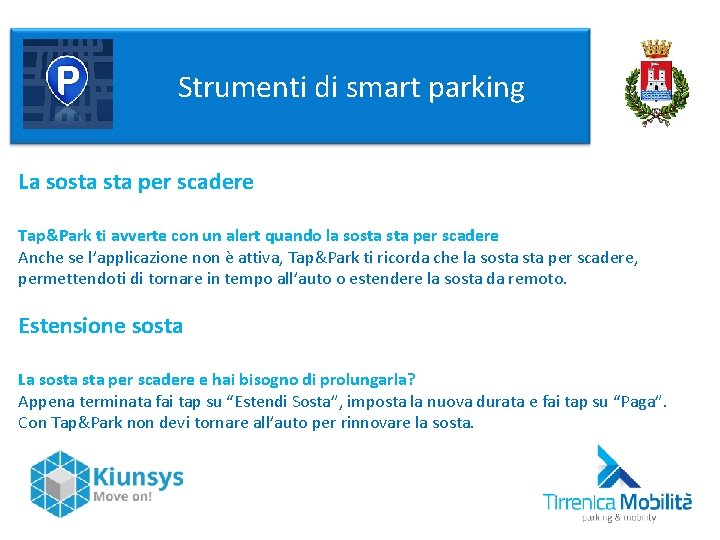 P

Strumenti di smart parking

La sosta sta per scadere

Tap&Park ti avverte con un alert quando la sosta sta per scadere
Anche se l'applicazione non è attiva, Tap&Park ti ricorda che la sosta sta per scadere, permettendoti di tornare in tempo all'auto o estendere la sosta da remoto.

Estensione sosta

La sosta sta per scadere e hai bisogno di prolungarla?
Appena terminata fai tap su "Estendi Sosta", imposta la nuova durata e fai tap su "Paga". Con Tap&Park non devi tornare all'auto per rinnovare la sosta.

Kiunsys
Move on!

Tirrenica Mobilità
parking & mobility